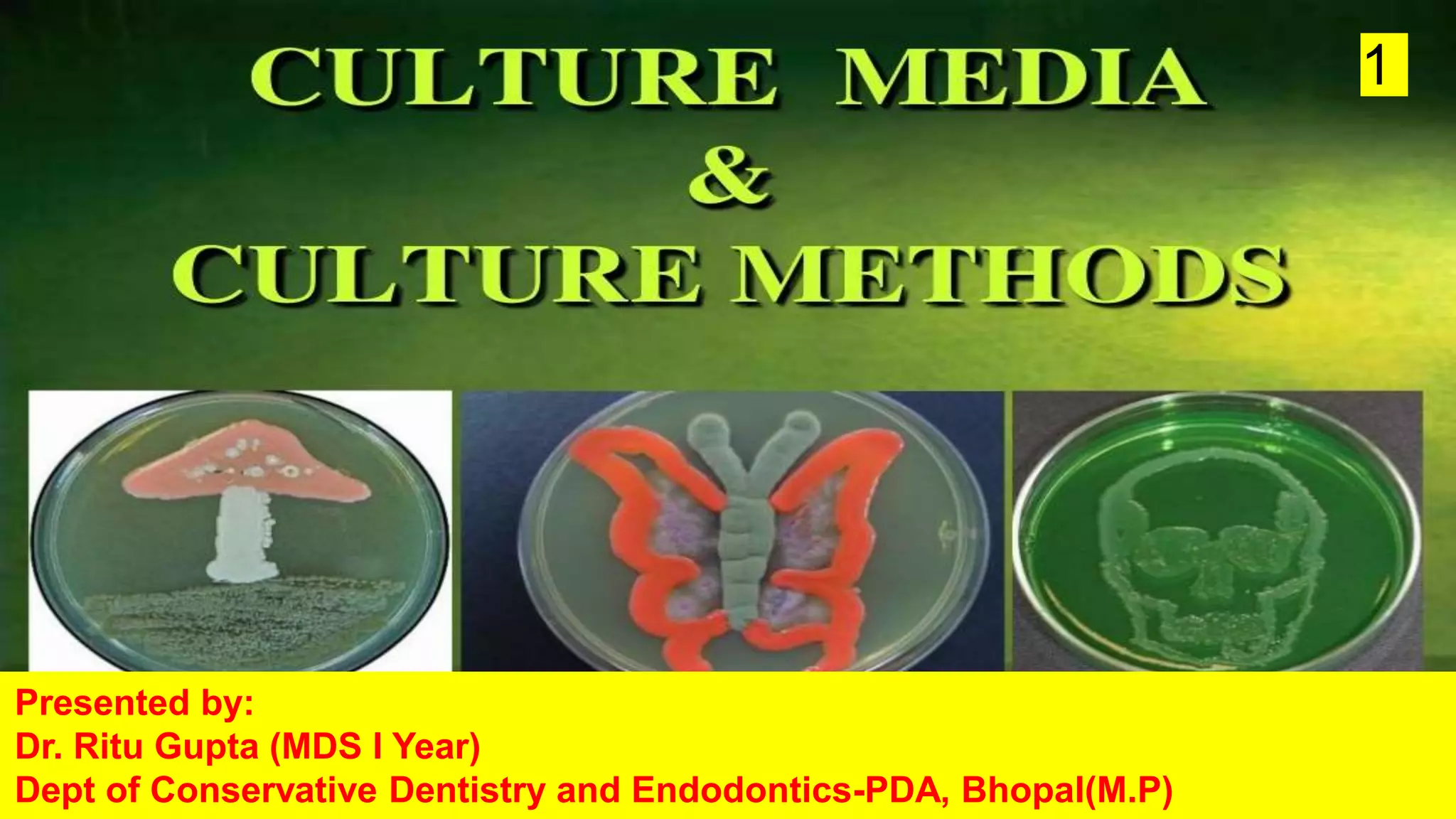 CULTURE MEDIA
&
CULTURE METHODS

1

Presented by:
Dr. Ritu Gupta (MDS I Year)
Dept of Conservative Dentistry and Endodontics-PDA, Bhopal(M.P)